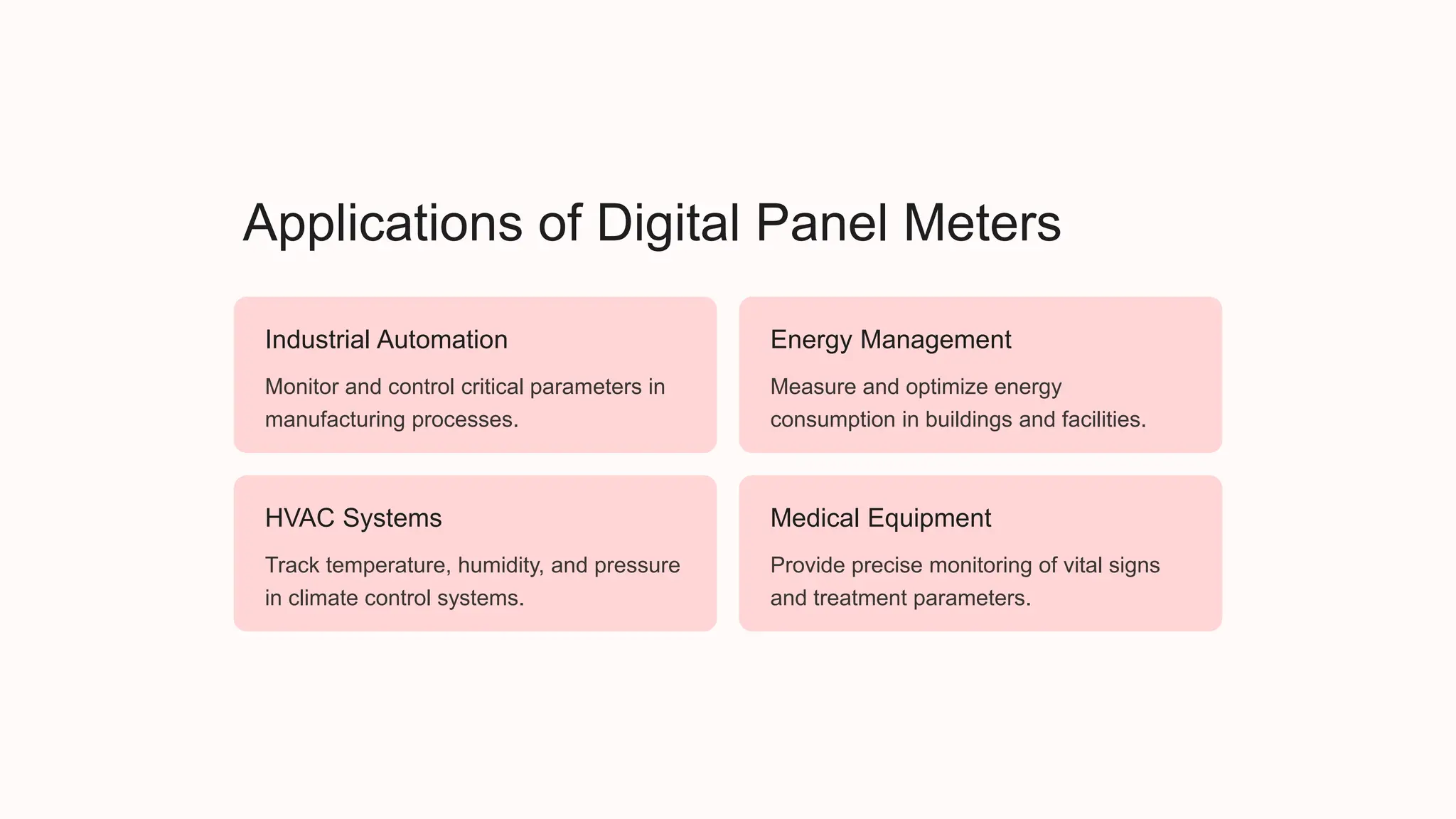 Applications of Digital Panel Meters

Industrial Automation

Monitor and control critical parameters in manufacturing processes.

Energy Management

Measure and optimize energy consumption in buildings and facilities.

HVAC Systems

Track temperature, humidity, and pressure in climate control systems.

Medical Equipment

Provide precise monitoring of vital signs and treatment parameters.